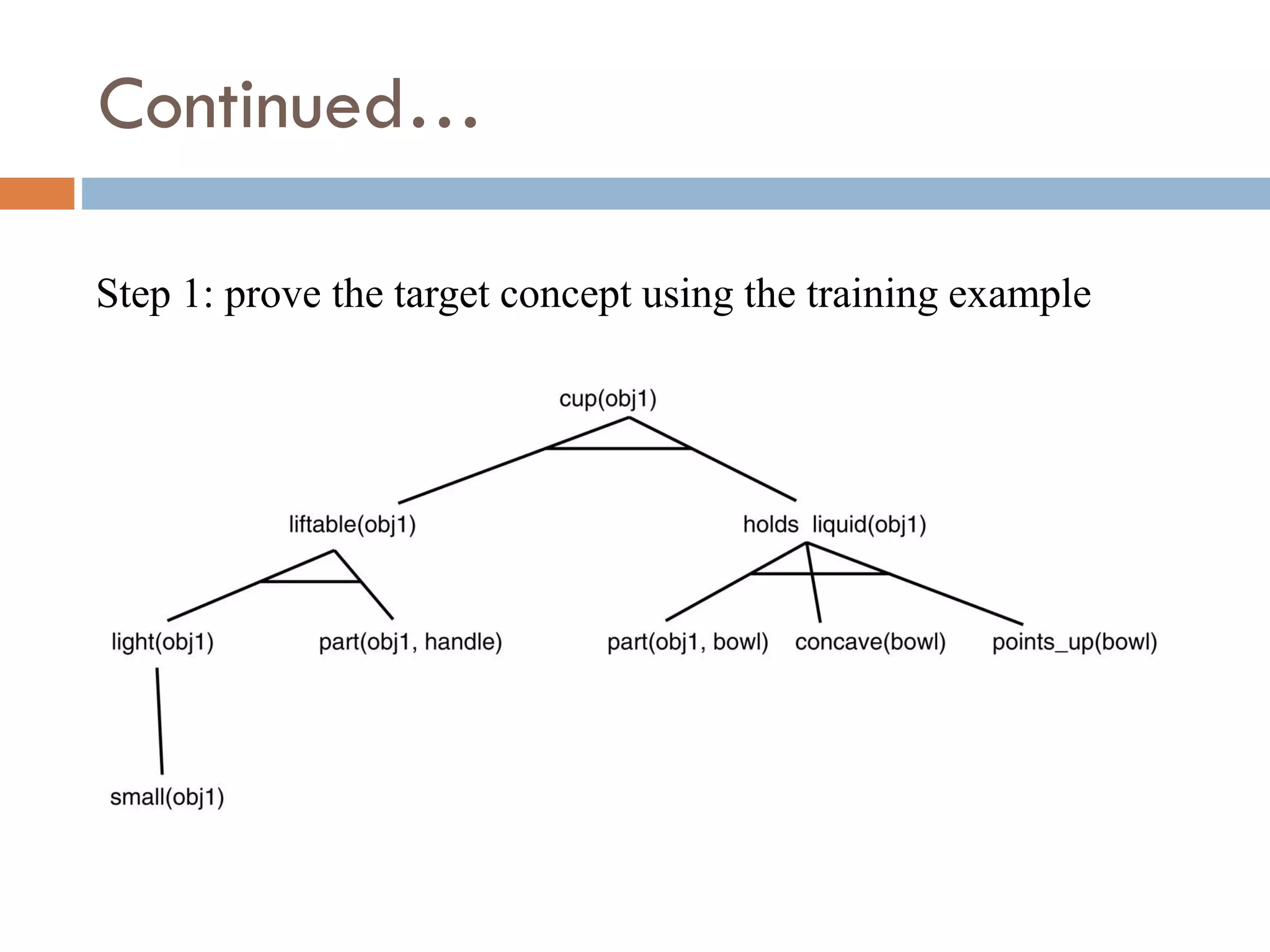 Continued…

Step 1: prove the target concept using the training example

cup(obj1)

liftable(obj1)

holds liquid(obj1)

light(obj1)

part(obj1, handle)

part(obj1, bowl)

concave(bowl)

points_up(bowl)

small(obj1)